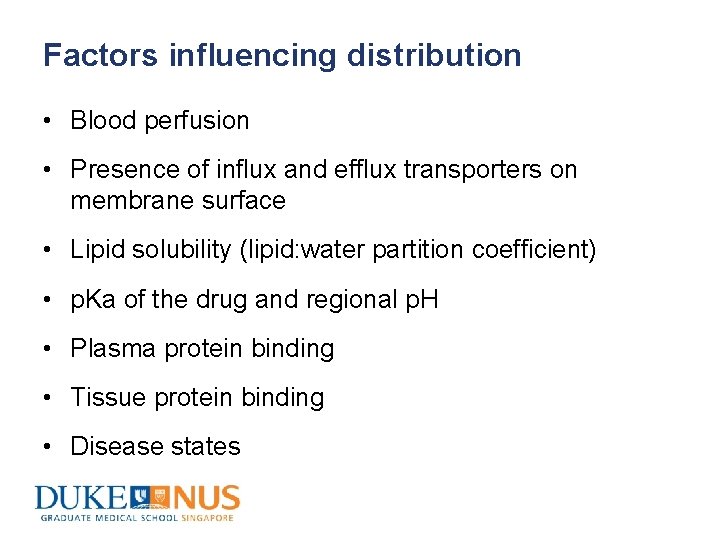 Factors influencing distribution

• Blood perfusion

• Presence of influx and efflux transporters on membrane surface

• Lipid solubility (lipid:water partition coefficient)

• pKa of the drug and regional pH

• Plasma protein binding

• Tissue protein binding

• Disease states

DUKE NUS
GRADUATE MEDICAL SCHOOL SINGAPORE